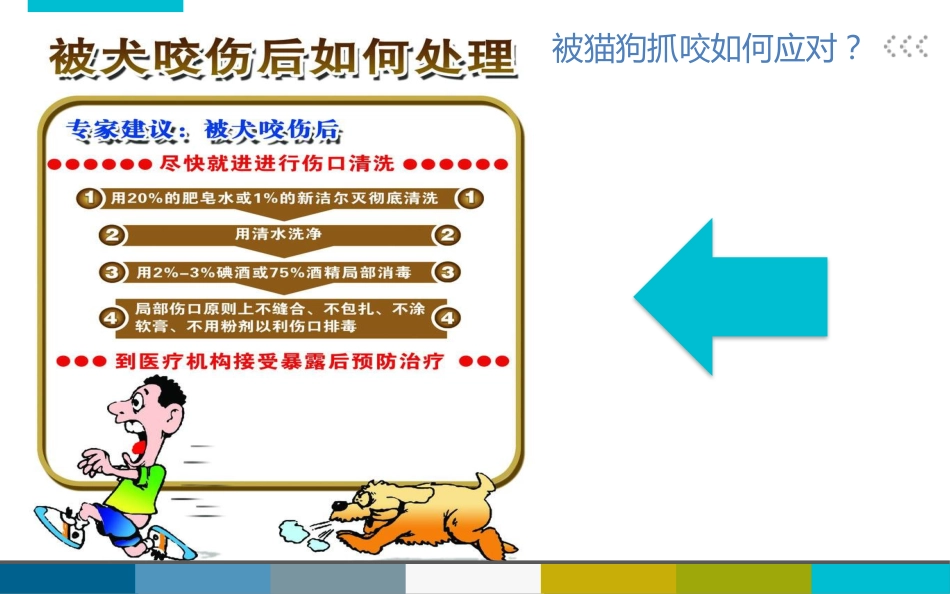 被犬咬伤后如何处理

被猫狗抓咬如何应对？

专家建议：被犬咬伤后

尽快就进行伤口清洗

1 用20%的肥皂水或1%的新洁尔灭彻底清洗 1

2 用清水洗净 2

3 用2%-3%碘酒或75%酒精局部消毒 3

4 局部伤口原则上不缝合、不包扎、不涂软膏、不用粉剂以利伤口排毒 4

到医疗机构接受暴露后预防治疗